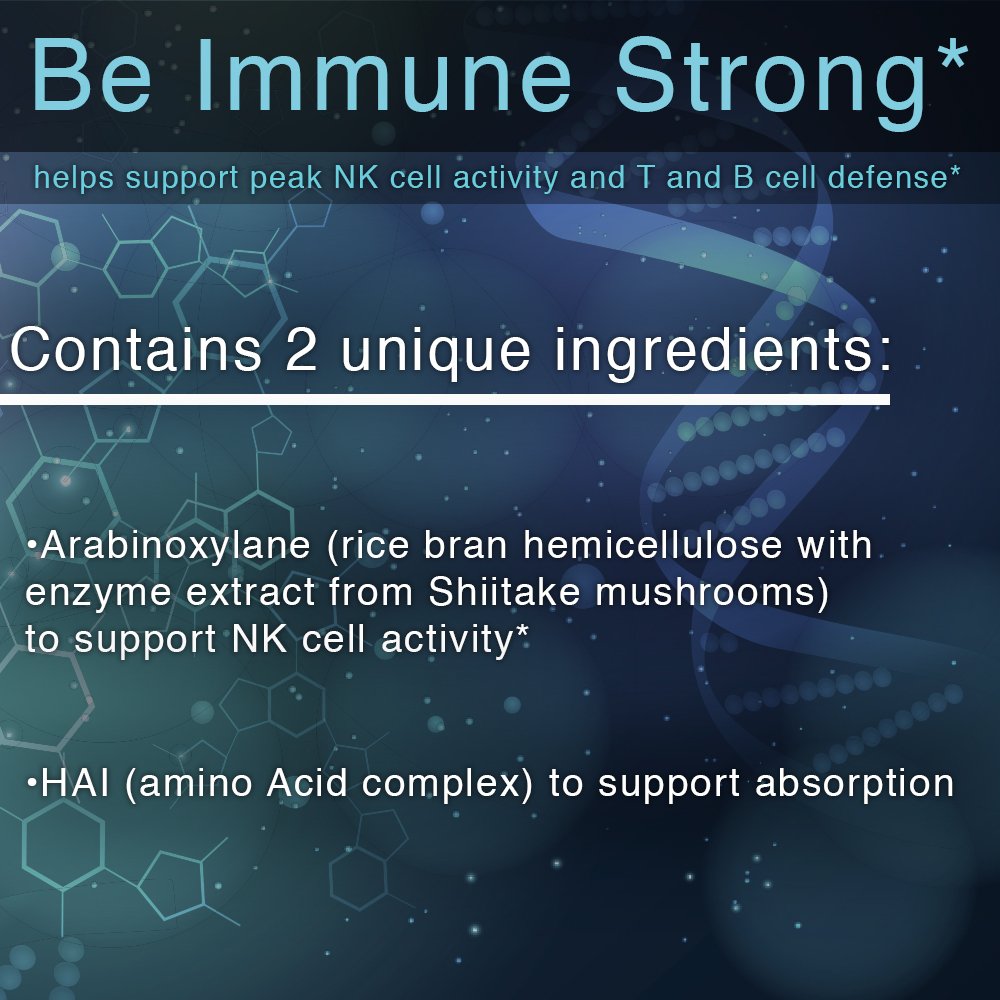 Be Immune Strong*

helps support peak NK cell activity and T and B cell defense*

Contains 2 unique ingredients:

•Arabinoxylane (rice bran hemicellulose with enzyme extract from Shiitake mushrooms) to support NK cell activity*

•HAI (amino Acid complex) to support absorption